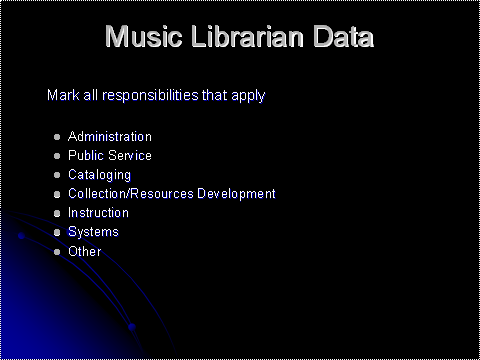 Music Librarian Data

Mark all responsibilities that apply

- Administration
- Public Service
- Cataloging
- Collection/Resources Development
- Instruction
- Systems
- Other